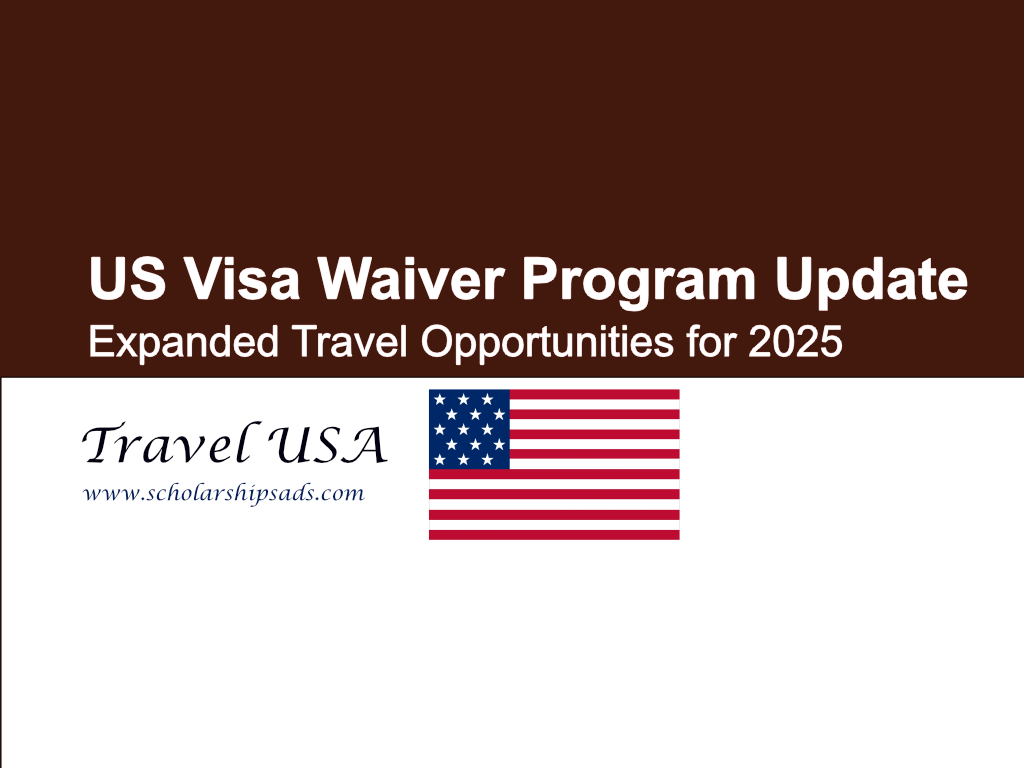 US Visa Waiver Program Update
Expanded Travel Opportunities for 2025

Travel USA
www.scholarshipsads.com